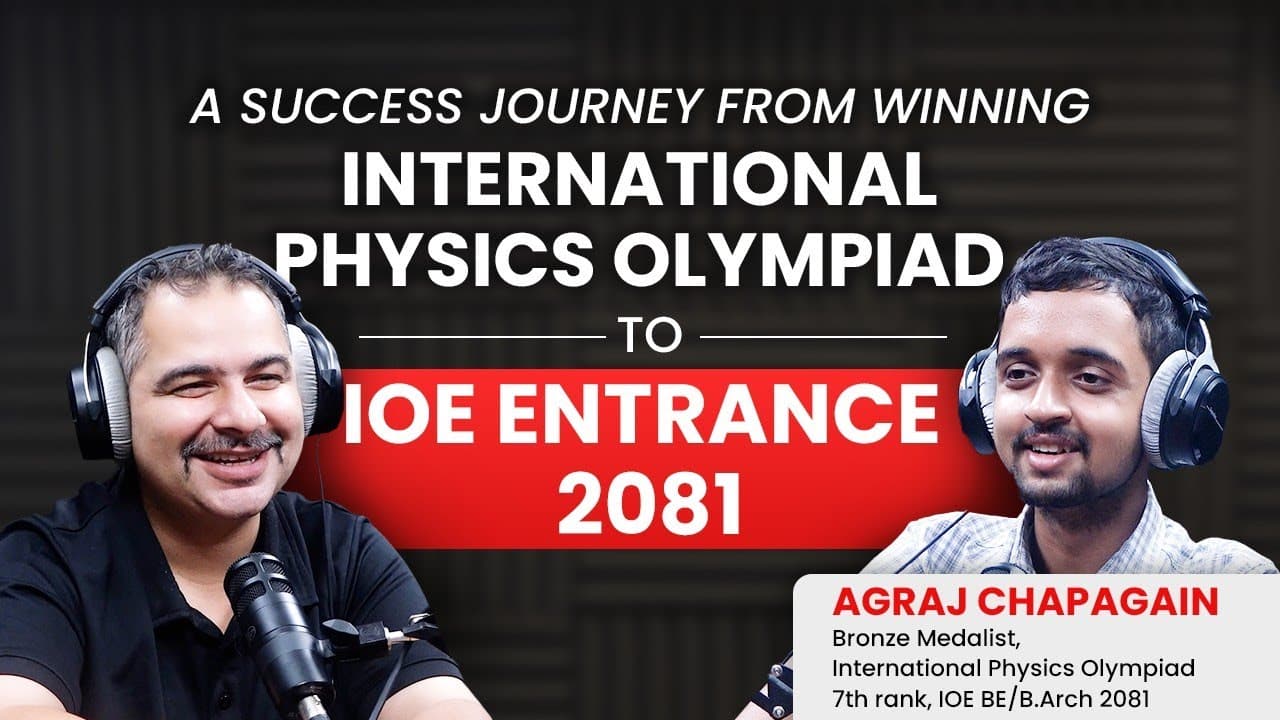 A SUCCESS JOURNEY FROM WINNING
INTERNATIONAL PHYSICS OLYMPIAD
TO
IOE ENTRANCE 2081

AGRAJ CHAPAGAIN
Bronze Medalist,
International Physics Olympiad
7th rank, IOE BE/B.Arch 2081